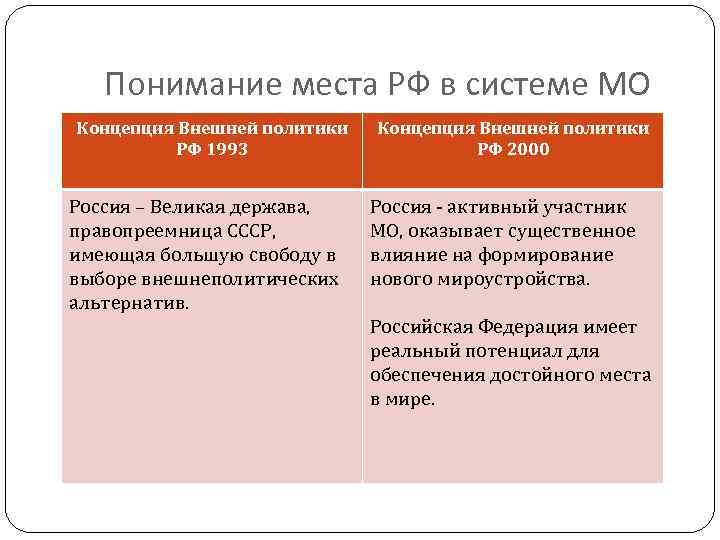 Понимание места РФ в системе МО

| Концепция Внешней политики РФ 1993 | Концепция Внешней политики РФ 2000 |
|---|---|
| Россия – Великая держава, правопреемница СССР, имеющая большую свободу в выборе внешнеполитических альтернатив. | Россия - активный участник МО, оказывает существенное влияние на формирование нового мироустройства. Российская Федерация имеет реальный потенциал для обеспечения достойного места в мире. |